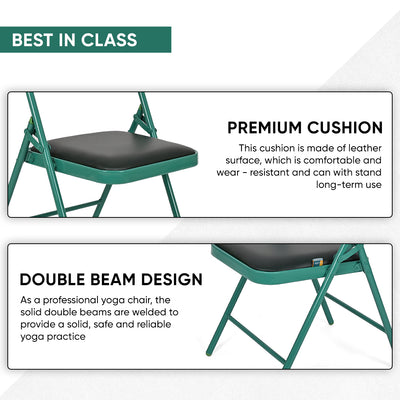 BEST IN CLASS

PREMIUM CUSHION

This cushion is made of leather surface, which is comfortable and wear - resistant and can with stand long-term use

DOUBLE BEAM DESIGN

As a professional yoga chair, the solid double beams are welded to provide a solid, safe and reliable yoga practice